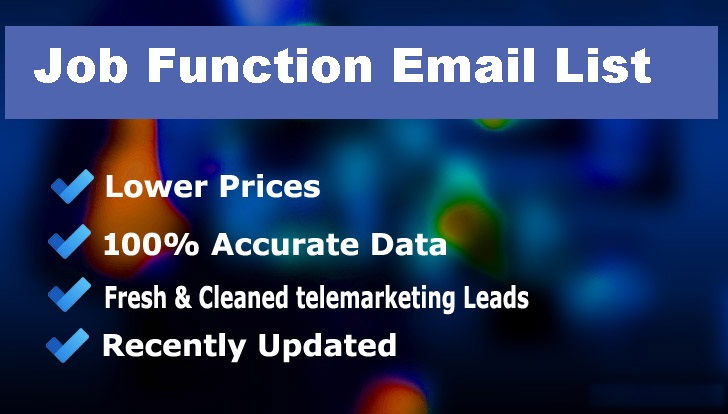 Job Function Email List

Lower Prices

100% Accurate Data

Fresh & Cleaned telemarketing Leads

Recently Updated